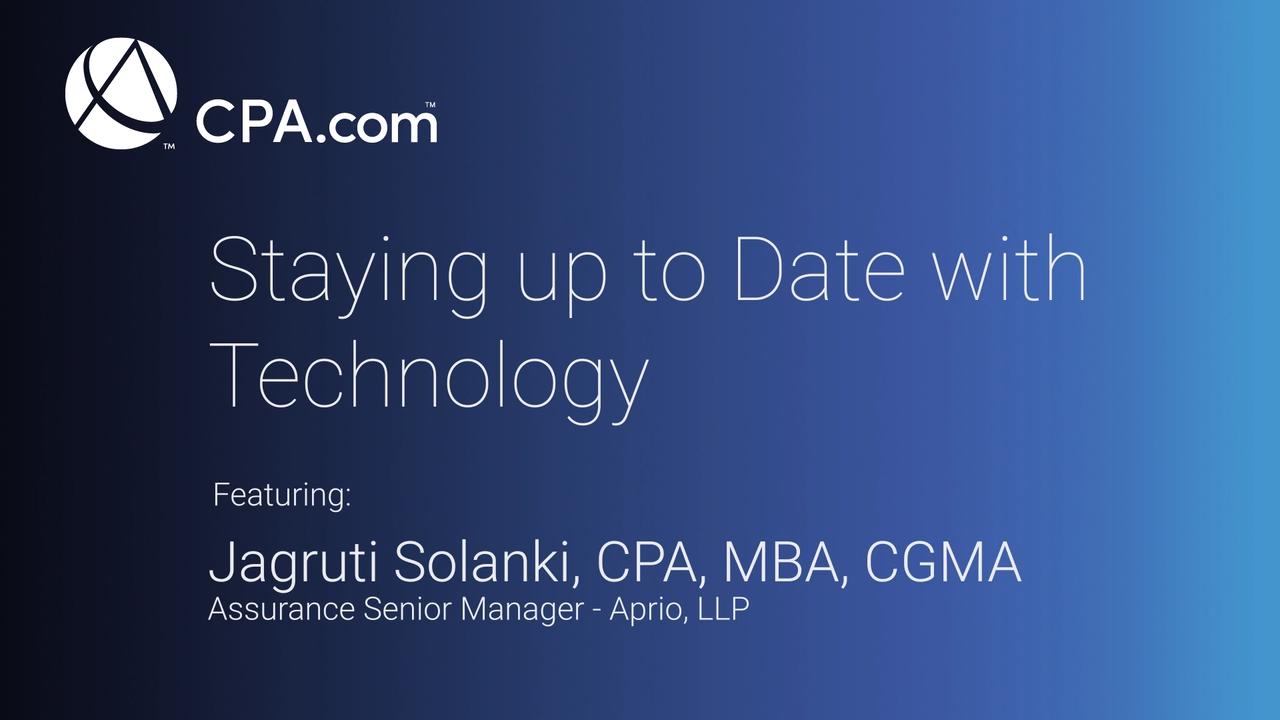 ™ CPA.com™

Staying up to Date with Technology

Featuring:

Jagruti Solanki, CPA, MBA, CGMA
Assurance Senior Manager - Aprio, LLP